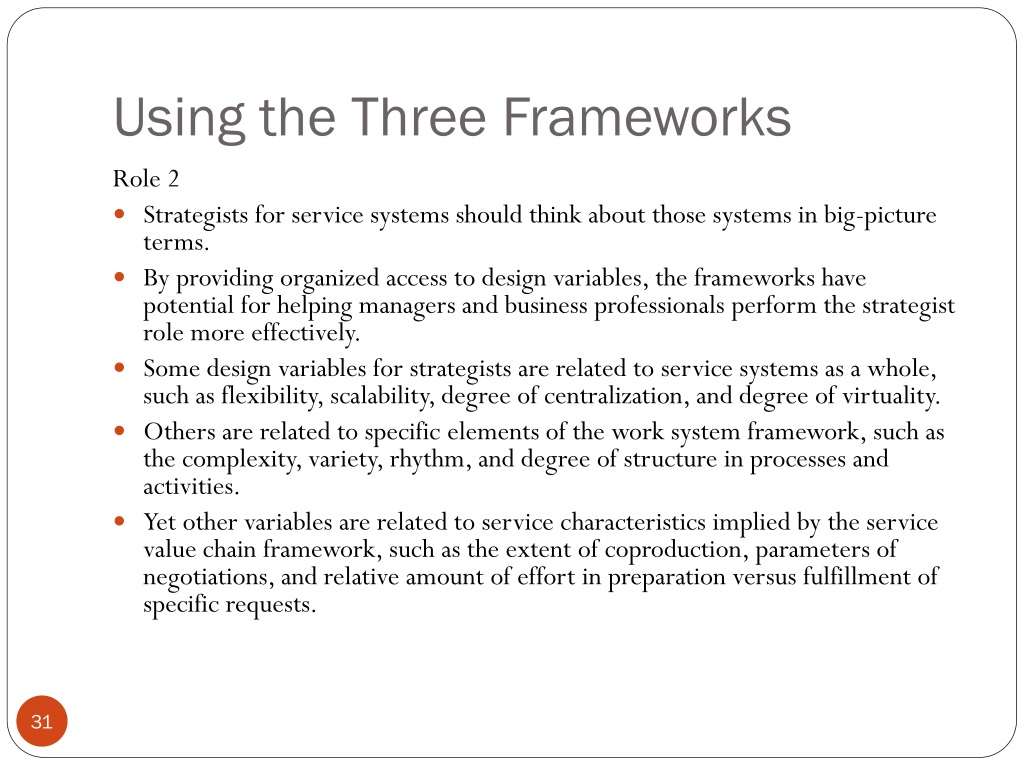 Using the Three Frameworks

Role 2

- Strategists for service systems should think about those systems in big-picture terms.
- By providing organized access to design variables, the frameworks have potential for helping managers and business professionals perform the strategist role more effectively.
- Some design variables for strategists are related to service systems as a whole, such as flexibility, scalability, degree of centralization, and degree of virtuality.
- Others are related to specific elements of the work system framework, such as the complexity, variety, rhythm, and degree of structure in processes and activities.
- Yet other variables are related to service characteristics implied by the service value chain framework, such as the extent of coproduction, parameters of negotiations, and relative amount of effort in preparation versus fulfillment of specific requests.

31